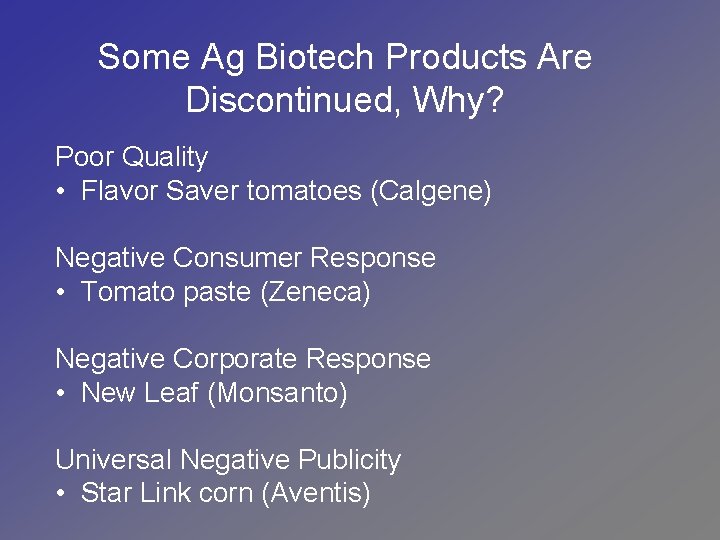 Some Ag Biotech Products Are Discontinued, Why?

Poor Quality
• Flavor Saver tomatoes (Calgene)

Negative Consumer Response
• Tomato paste (Zeneca)

Negative Corporate Response
• New Leaf (Monsanto)

Universal Negative Publicity
• Star Link corn (Aventis)